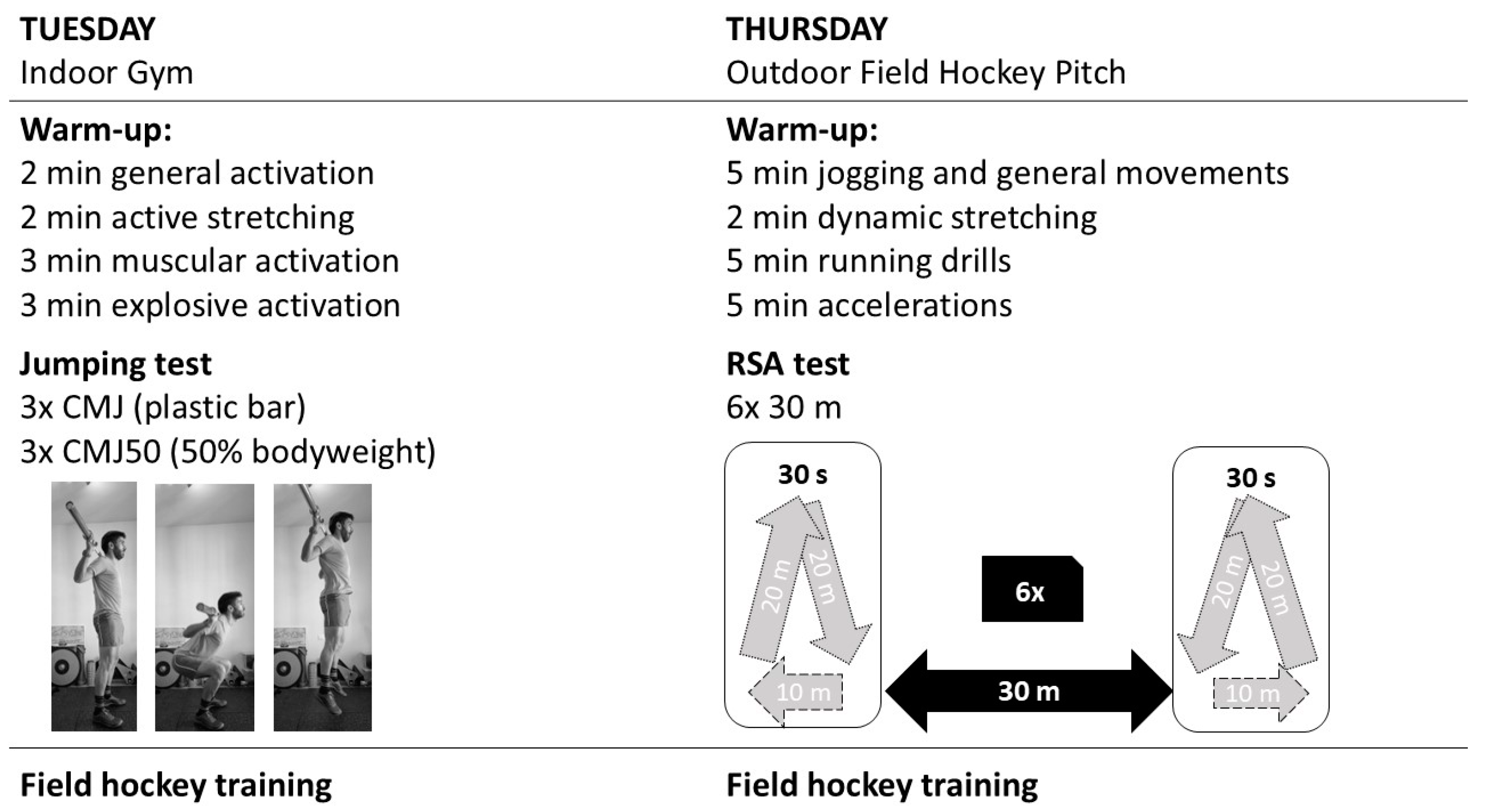 TUESDAY
Indoor Gym

Warm-up:
2 min general activation
2 min active stretching
3 min muscular activation
3 min explosive activation

Jumping test
3x CMJ (plastic bar)
3x CMJ50 (50% bodyweight)

Field hockey training

THURSDAY
Outdoor Field Hockey Pitch

Warm-up:
5 min jogging and general movements
2 min dynamic stretching
5 min running drills
5 min accelerations

RSA test
6x 30 m

30 s
20 m
20 m
10 m

6x
30 m

30 s
20 m
20 m
10 m

Field hockey training